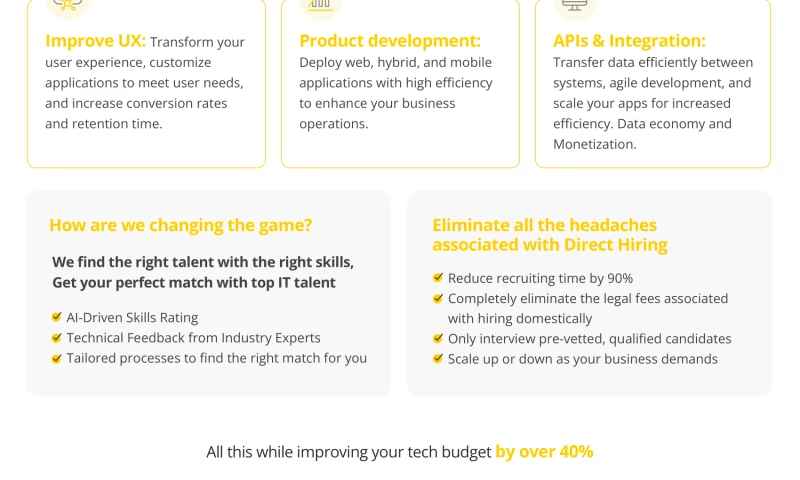 Improve UX: Transform your user experience, customize applications to meet user needs, and increase conversion rates and retention time.

Product development: Deploy web, hybrid, and mobile applications with high efficiency to enhance your business operations.

APIs & Integration: Transfer data efficiently between systems, agile development, and scale your apps for increased efficiency. Data economy and Monetization.

How are we changing the game?

We find the right talent with the right skills, Get your perfect match with top IT talent

AI-Driven Skills Rating
Technical Feedback from Industry Experts
Tailored processes to find the right match for you

Eliminate all the headaches associated with Direct Hiring

Reduce recruiting time by 90%
Completely eliminate the legal fees associated with hiring domestically
Only interview pre-vetted, qualified candidates
Scale up or down as your business demands

All this while improving your tech budget by over 40%